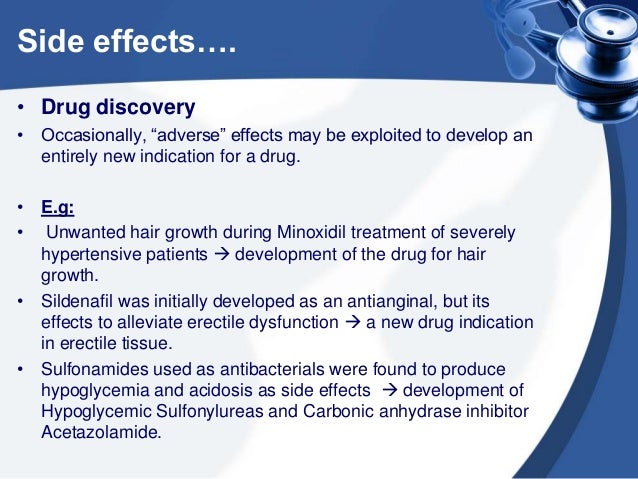 Side effects….

• Drug discovery
• Occasionally, “adverse” effects may be exploited to develop an entirely new indication for a drug.

• E.g:
• Unwanted hair growth during Minoxidil treatment of severely hypertensive patients → development of the drug for hair growth.
• Sildenafil was initially developed as an antianginal, but its effects to alleviate erectile dysfunction → a new drug indication in erectile tissue.
• Sulfonamides used as antibacterials were found to produce hypoglycemia and acidosis as side effects → development of Hypoglycemic Sulfonylureas and Carbonic anhydrase inhibitor Acetazolamide.